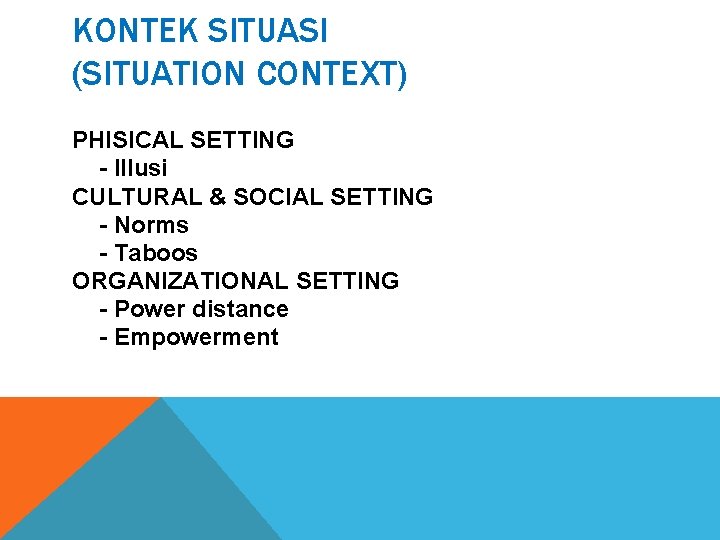 KONTEK SITUASI
(SITUATION CONTEXT)

PHISICAL SETTING
- Illusi
CULTURAL & SOCIAL SETTING
- Norms
- Taboos
ORGANIZATIONAL SETTING
- Power distance
- Empowerment